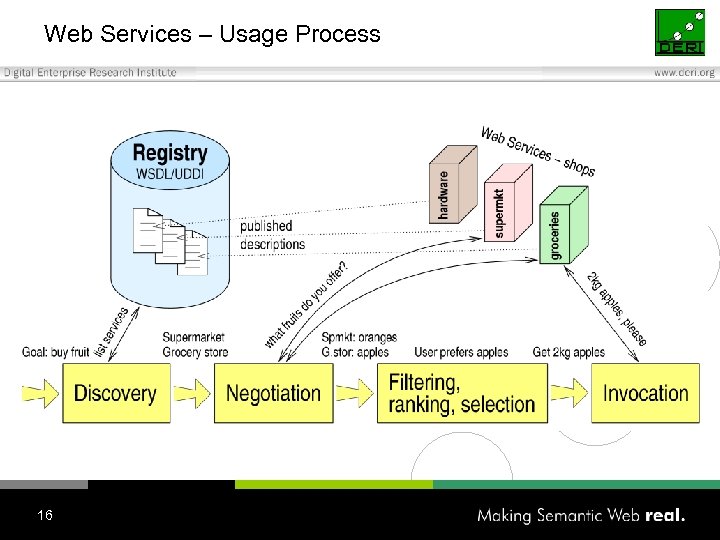 Web Services – Usage Process

DERI

Digital Enterprise Research Institute

www.deri.org

Registry
WSDL/UDDI

published descriptions

Web Services – shops

hardware

supermkt

groceries

list services

what fruits do you offer?

2kg apples, please

Goal: buy fruit

Supermarket
Grocery store

Spmkt: oranges
G.stor: apples

User prefers apples

Get 2kg apples

Discovery

Negotiation

Filtering, ranking, selection

Invocation

16

Making Semantic Web real.